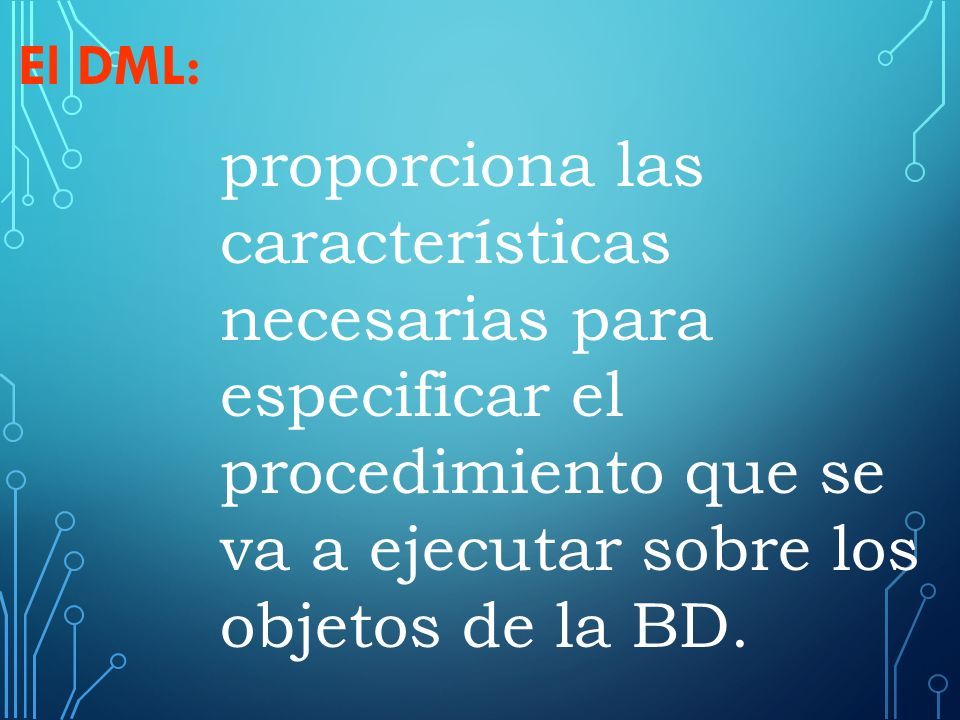 El DML:

proporciona las características necesarias para especificar el procedimiento que se va a ejecutar sobre los objetos de la BD.